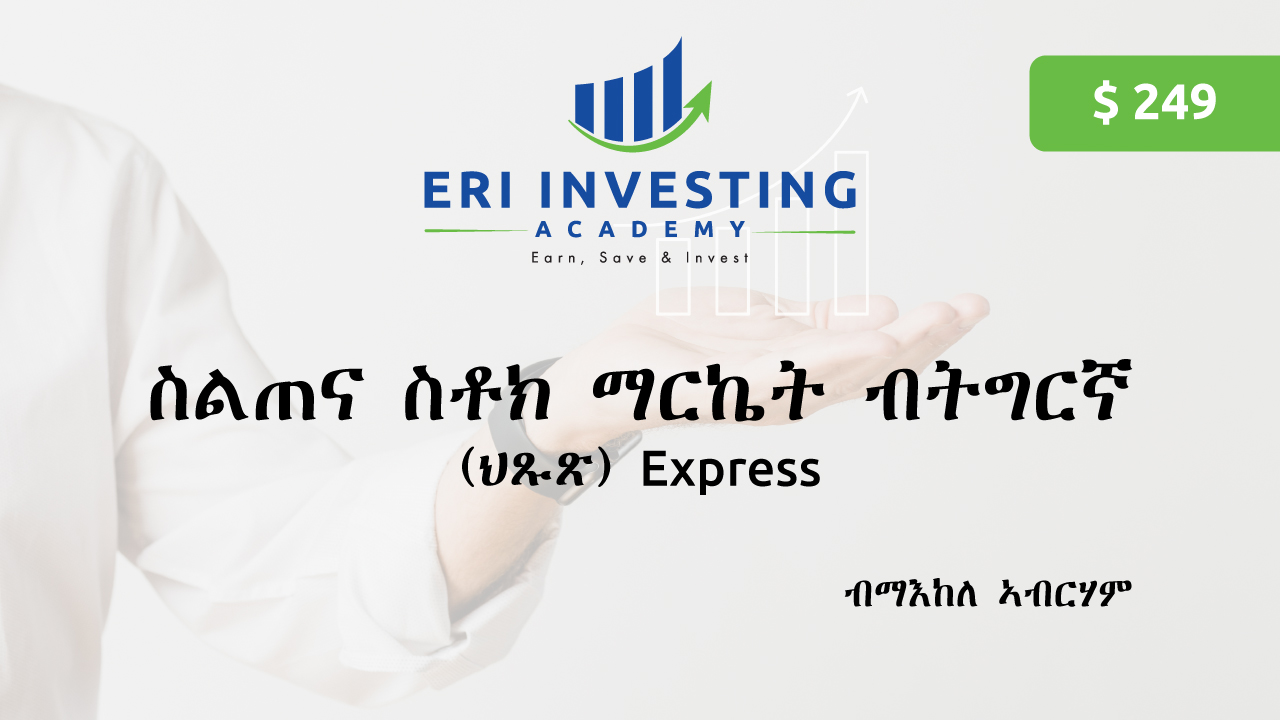 $ 249

ERI INVESTING
ACADEMY
Earn, Save & Invest

ስልጠና ስቶክ ማርኬት ብትግርኛ
（ህጹጽ） Express

ብማእከለ ኣብርሃም